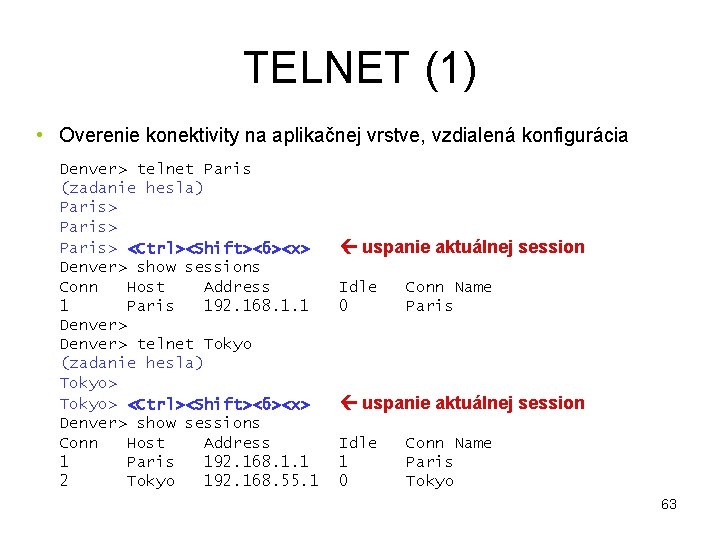 TELNET (1)

• Overenie konektivity na aplikačnej vrstve, vzdialená konfigurácia

Denver> telnet Paris
(zadanie hesla)
Paris>
Paris>
Paris> <Ctrl><Shift><6><x> ← uspanie aktuálnej session
Denver> show sessions

| Conn | Host | Address | Idle | Conn Name |
|---|---|---|---|---|
| 1 | Paris | 192.168.1.1 | 0 | Paris |

Denver>
Denver> telnet Tokyo
(zadanie hesla)
Tokyo>
Tokyo> <Ctrl><Shift><6><x> ← uspanie aktuálnej session
Denver> show sessions

| Conn | Host | Address | Idle | Conn Name |
|---|---|---|---|---|
| 1 | Paris | 192.168.1.1 | 1 | Paris |
| 2 | Tokyo | 192.168.55.1 | 0 | Tokyo |

63